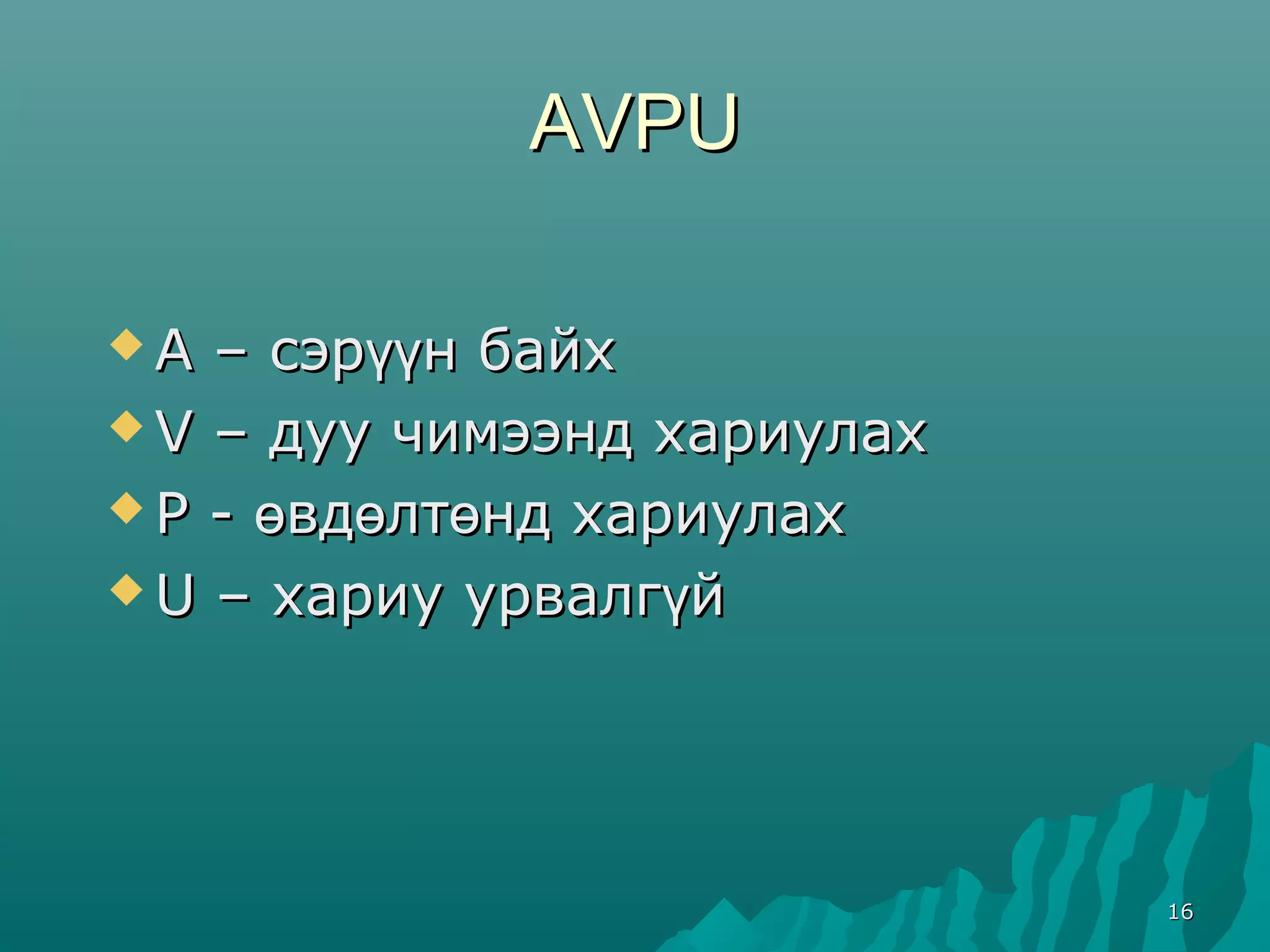 AVPU

A – сэрүүн байх
V – дуу чимээнд хариулах
P - өвдөлтөнд хариулах
U – хариу урвалгүй

16